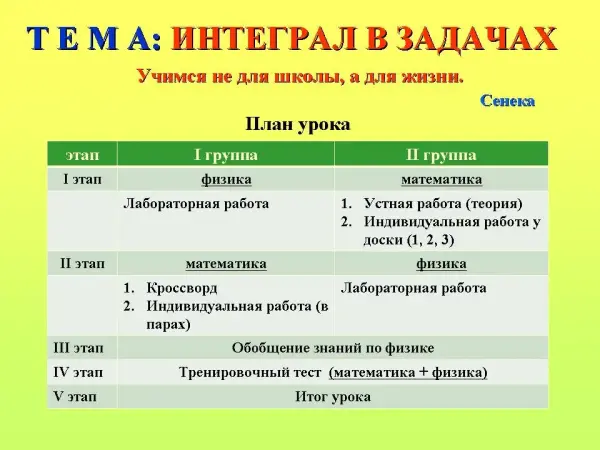 Т Е М А: ИНТЕГРАЛ В ЗАДАЧАХ

Учимся не для школы, а для жизни.

Сенека

План урока

| этап | I группа | II группа |
|---|---|---|
| I этап | физика | математика |
| | Лабораторная работа | 1. Устная работа (теория) 2. Индивидуальная работа у доски (1, 2, 3) |
| II этап | математика | физика |
| | 1. Кроссворд 2. Индивидуальная работа (в парах) | Лабораторная работа |
| III этап | Обобщение знаний по физике | |
| IV этап | Тренировочный тест (математика + физика) | |
| V этап | Итог урока | |